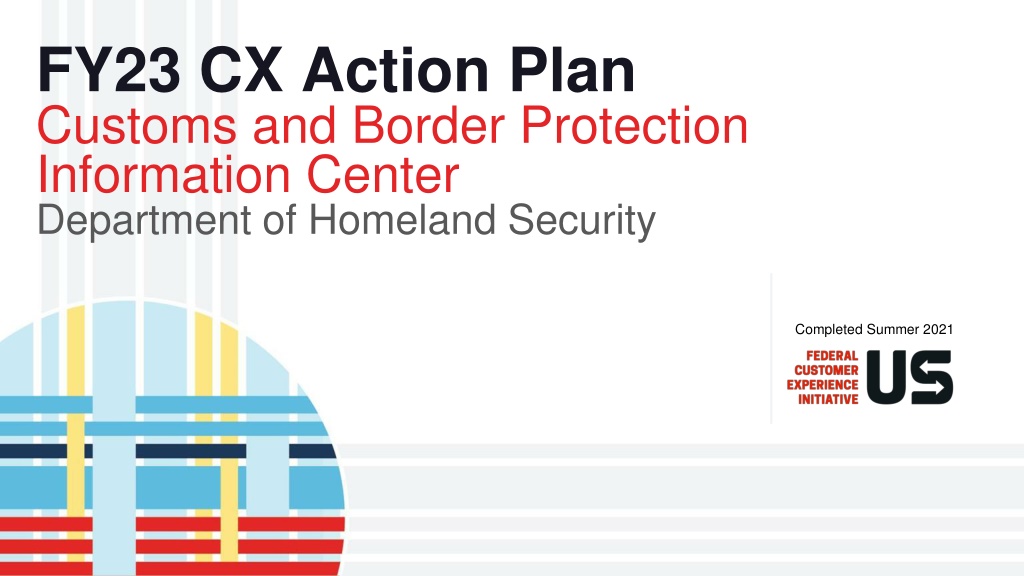 FY23 CX Action Plan
Customs and Border Protection Information Center
Department of Homeland Security

Completed Summer 2021

FEDERAL CUSTOMER EXPERIENCE INITIATIVE US